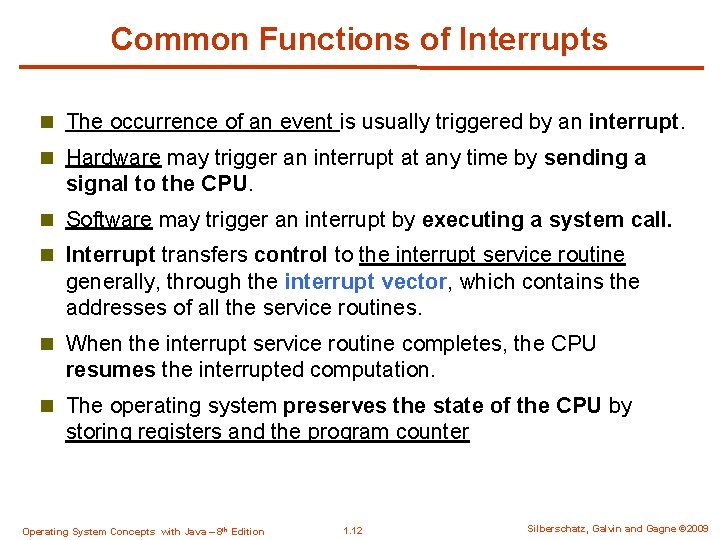 Common Functions of Interrupts

The occurrence of an event is usually triggered by an interrupt.

Hardware may trigger an interrupt at any time by sending a signal to the CPU.

Software may trigger an interrupt by executing a system call.

Interrupt transfers control to the interrupt service routine generally, through the interrupt vector, which contains the addresses of all the service routines.

When the interrupt service routine completes, the CPU resumes the interrupted computation.

The operating system preserves the state of the CPU by storing registers and the program counter

Operating System Concepts with Java – 8th Edition

1.12

Silberschatz, Galvin and Gagne ©2009